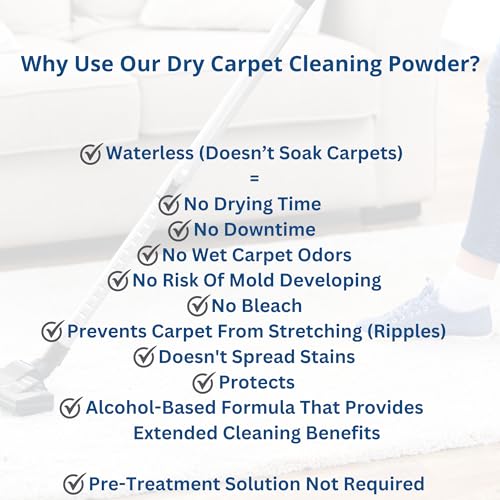 Why Use Our Dry Carpet Cleaning Powder?

Waterless (Doesn’t Soak Carpets)
=
No Drying Time
No Downtime
No Wet Carpet Odors
No Risk Of Mold Developing
No Bleach
Prevents Carpet From Stretching (Ripples)
Doesn't Spread Stains
Protects
Alcohol-Based Formula That Provides Extended Cleaning Benefits

Pre-Treatment Solution Not Required